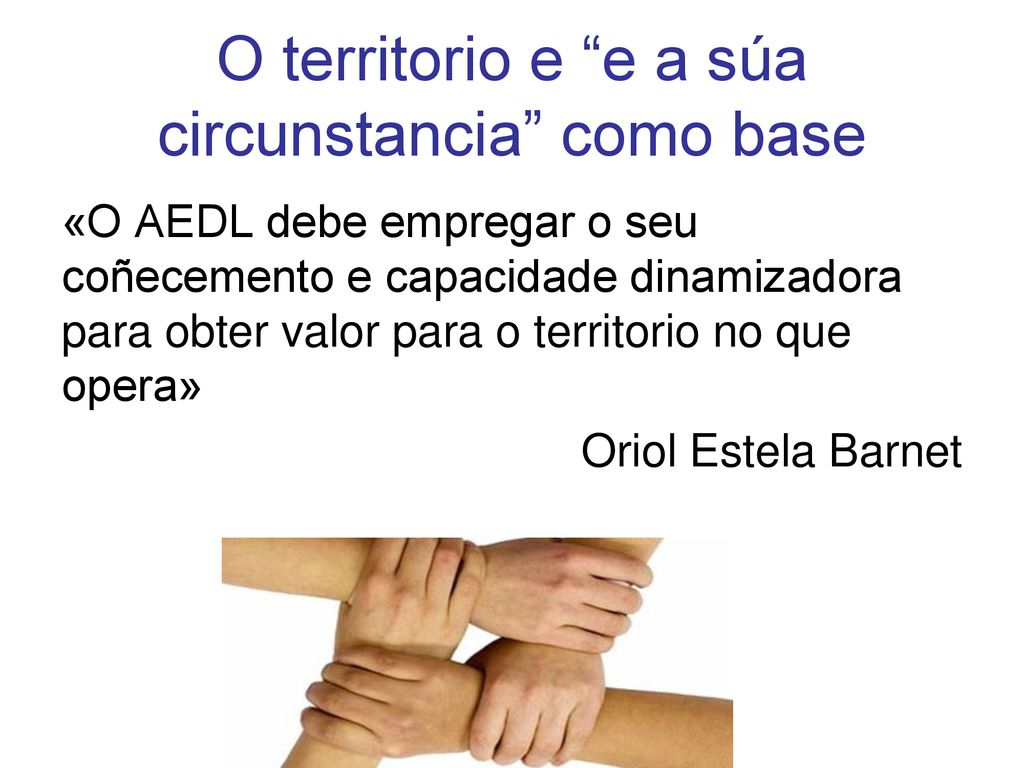 O territorio e “e a súa circunstancia” como base

«O AEDL debe empregar o seu coñecemento e capacidade dinamizadora para obter valor para o territorio no que opera»

Oriol Estela Barnet